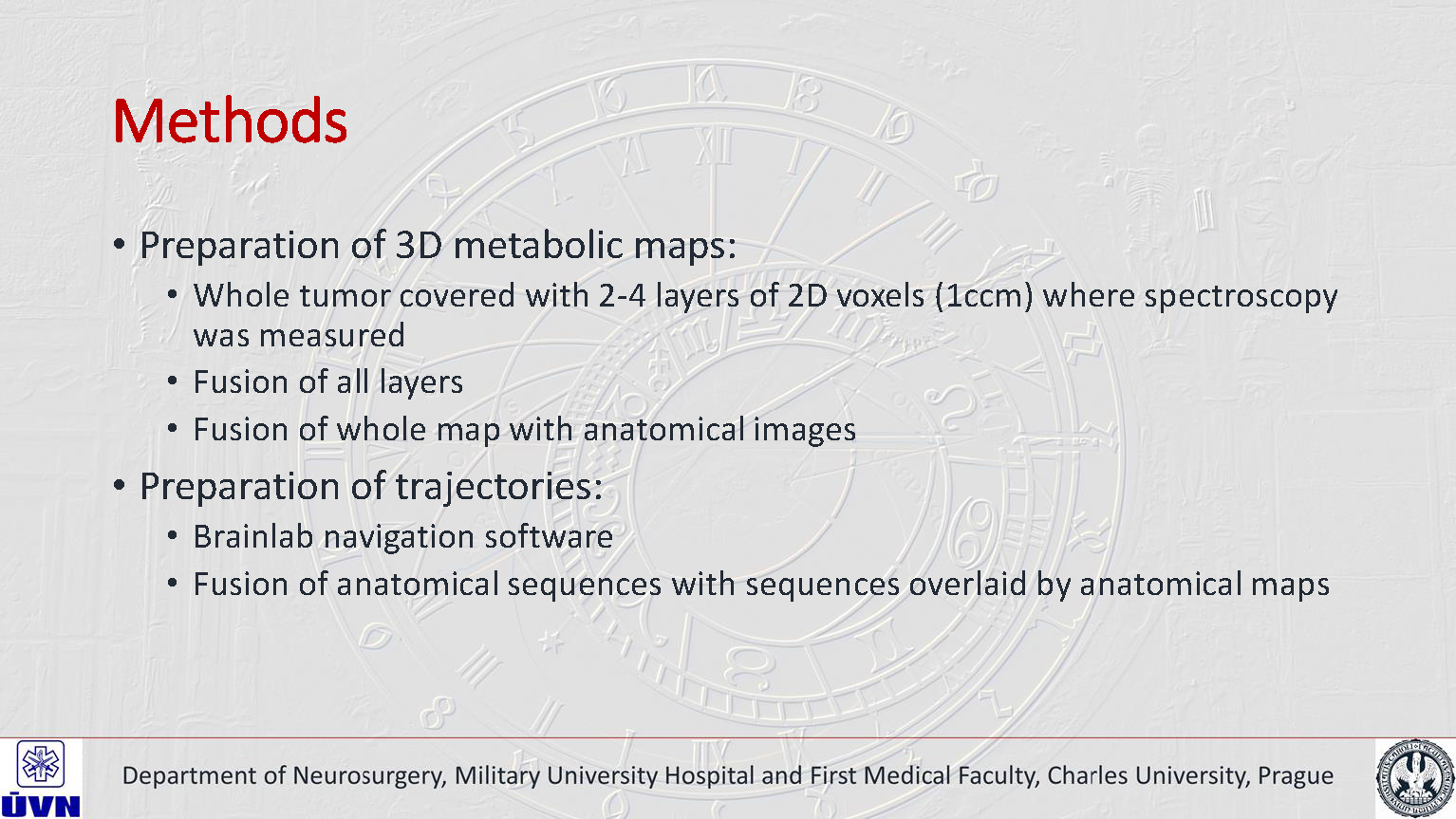 Methods

• Preparation of 3D metabolic maps:
  • Whole tumor covered with 2-4 layers of 2D voxels (1ccm) where spectroscopy was measured
  • Fusion of all layers
  • Fusion of whole map with anatomical images
• Preparation of trajectories:
  • Brainlab navigation software
  • Fusion of anatomical sequences with sequences overlaid by anatomical maps

ÚVN

Department of Neurosurgery, Military University Hospital and First Medical Faculty, Charles University, Prague